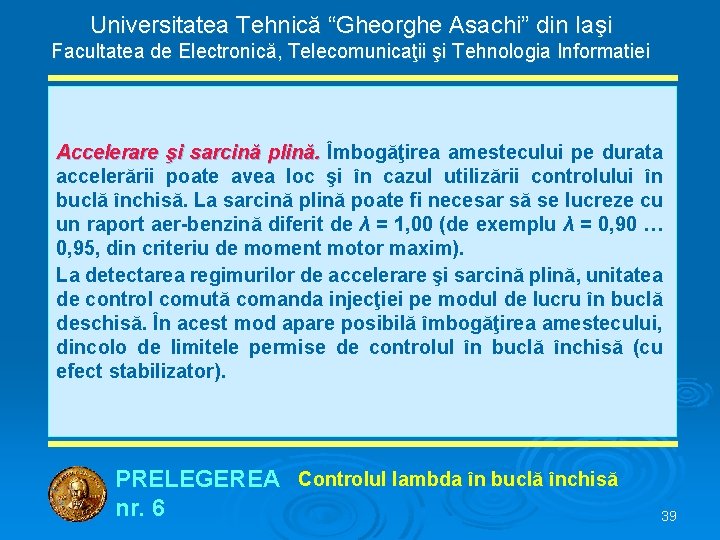 Universitatea Tehnică “Gheorghe Asachi” din Iaşi
Facultatea de Electronică, Telecomunicaţii şi Tehnologia Informatiei

Accelerare şi sarcină plină. Îmbogăţirea amestecului pe durata accelerării poate avea loc şi în cazul utilizării controlului în buclă închisă. La sarcină plină poate fi necesar să se lucreze cu un raport aer-benzină diferit de $\lambda$ = 1,00 (de exemplu $\lambda$ = 0,90 … 0,95, din criteriu de moment motor maxim).

La detectarea regimurilor de accelerare şi sarcină plină, unitatea de control comută comanda injecţiei pe modul de lucru în buclă deschisă. În acest mod apare posibilă îmbogăţirea amestecului, dincolo de limitele permise de controlul în buclă închisă (cu efect stabilizator).

PRELEGEREA nr. 6
Controlul lambda în buclă închisă
39